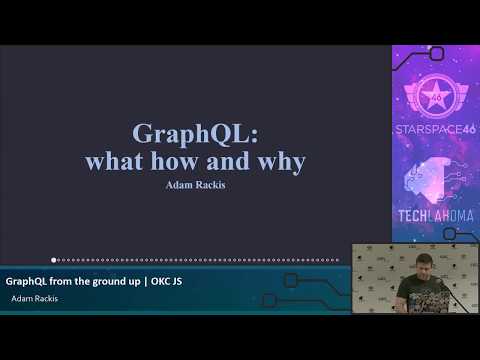 GraphQL:
what how and why

Adam Rackis

46

STARSPACE46

TECHLAHOMA

GraphQL from the ground up | OKC JS

Adam Rackis